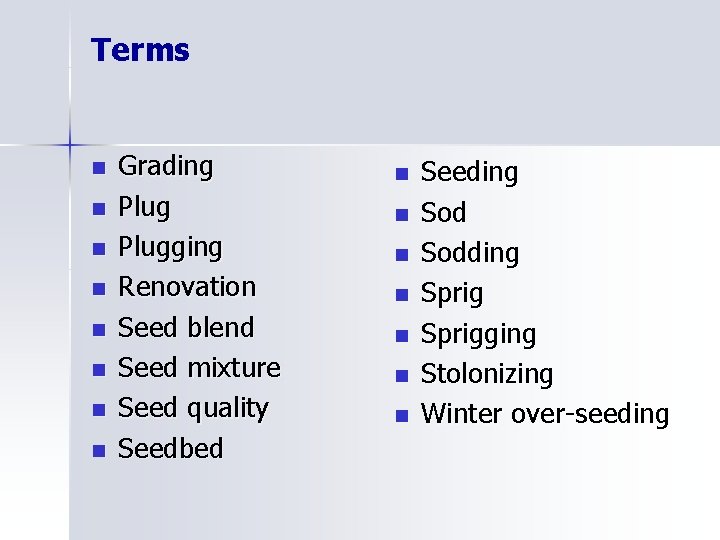 Terms

- Grading
- Plug
- Plugging
- Renovation
- Seed blend
- Seed mixture
- Seed quality
- Seedbed

- Seeding
- Sod
- Sodding
- Sprig
- Sprigging
- Stolonizing
- Winter over-seeding